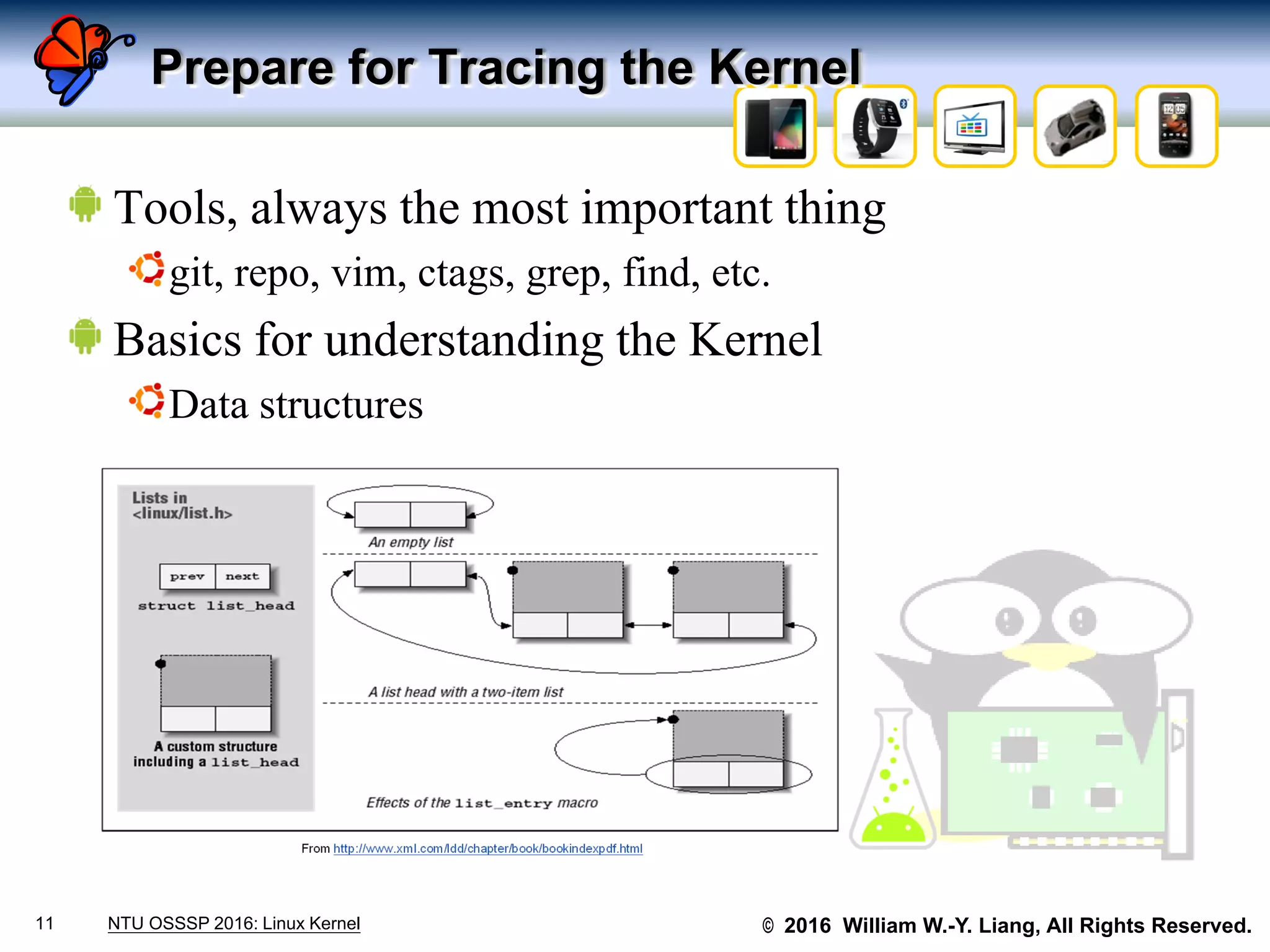 Prepare for Tracing the Kernel

Tools, always the most important thing

git, repo, vim, ctags, grep, find, etc.

Basics for understanding the Kernel

Data structures

Lists in <linux/list.h>

prev next

struct list_head

A custom structure including a list_head

An empty list

A list head with a two-item list

Effects of the list_entry macro

From http://www.xml.com/ldd/chapter/book/bookindexpdf.html

11 NTU OSSSP 2016: Linux Kernel © 2016 William W.-Y. Liang, All Rights Reserved.